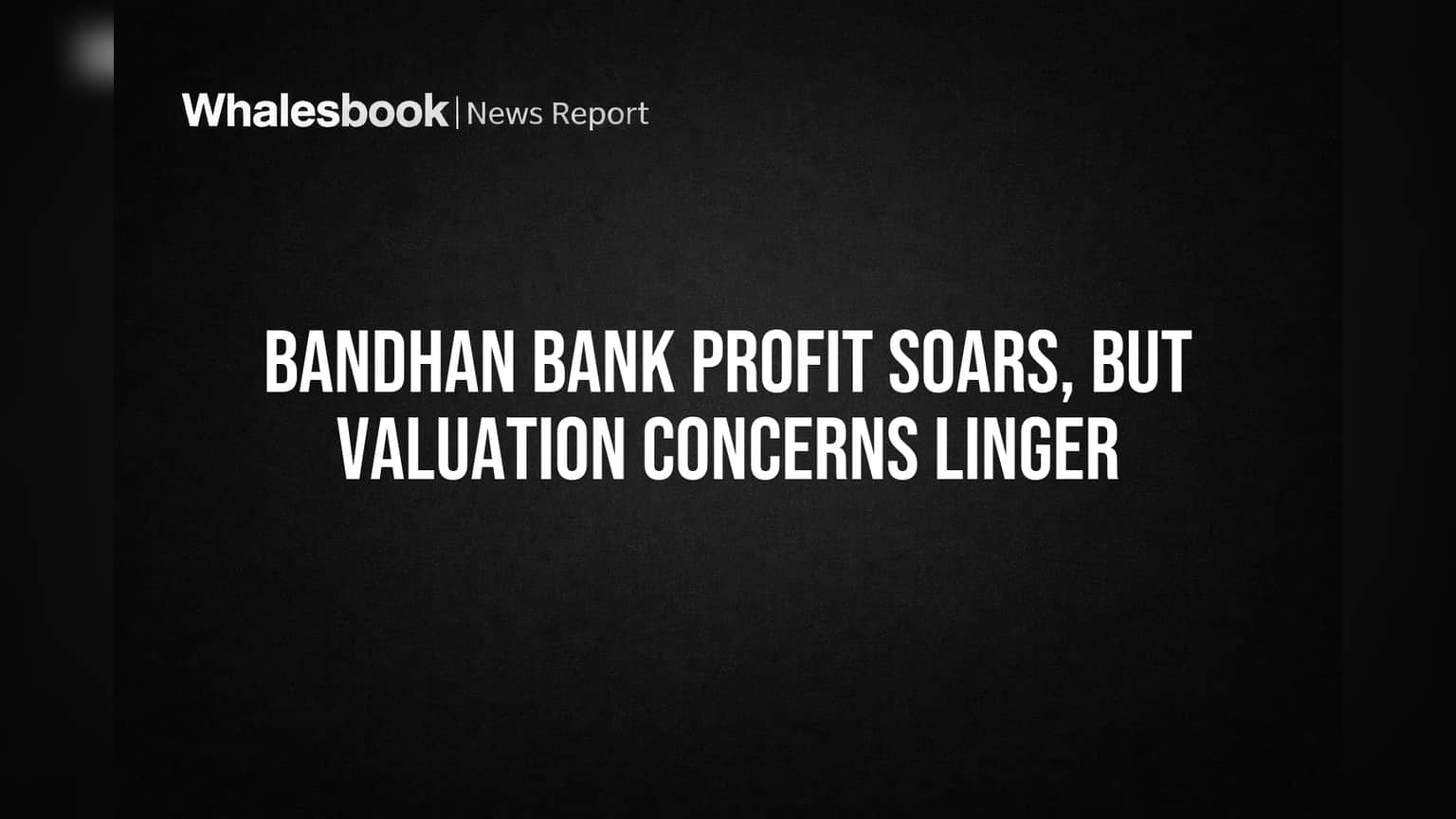 Whalesbook | News Report

BANDHAN BANK PROFIT SOARS, BUT VALUATION CONCERNS LINGER